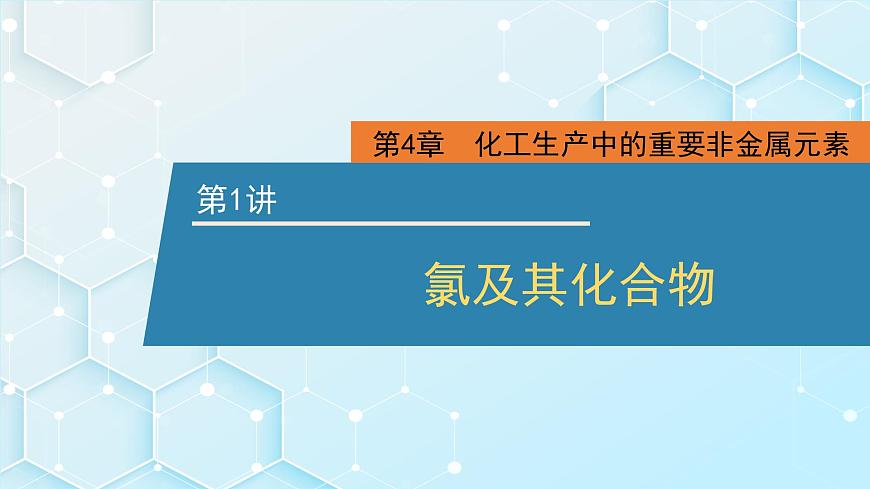 第4章　化工生产中的重要非金属元素

第1讲

氯及其化合物